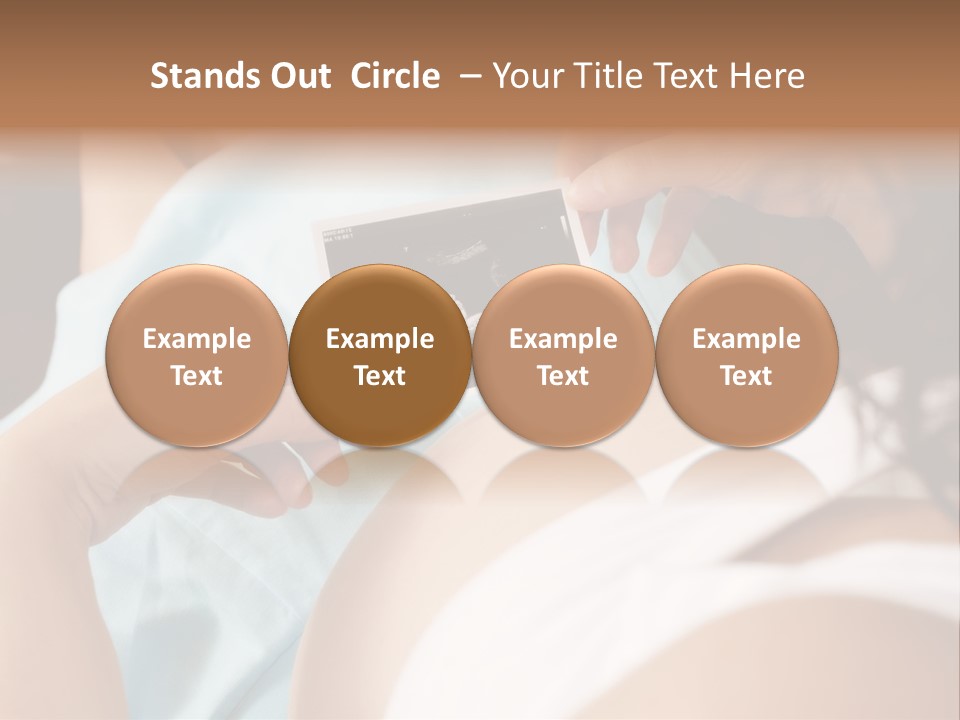 Stands Out Circle – Your Title Text Here

Example Text

Example Text

Example Text

Example Text